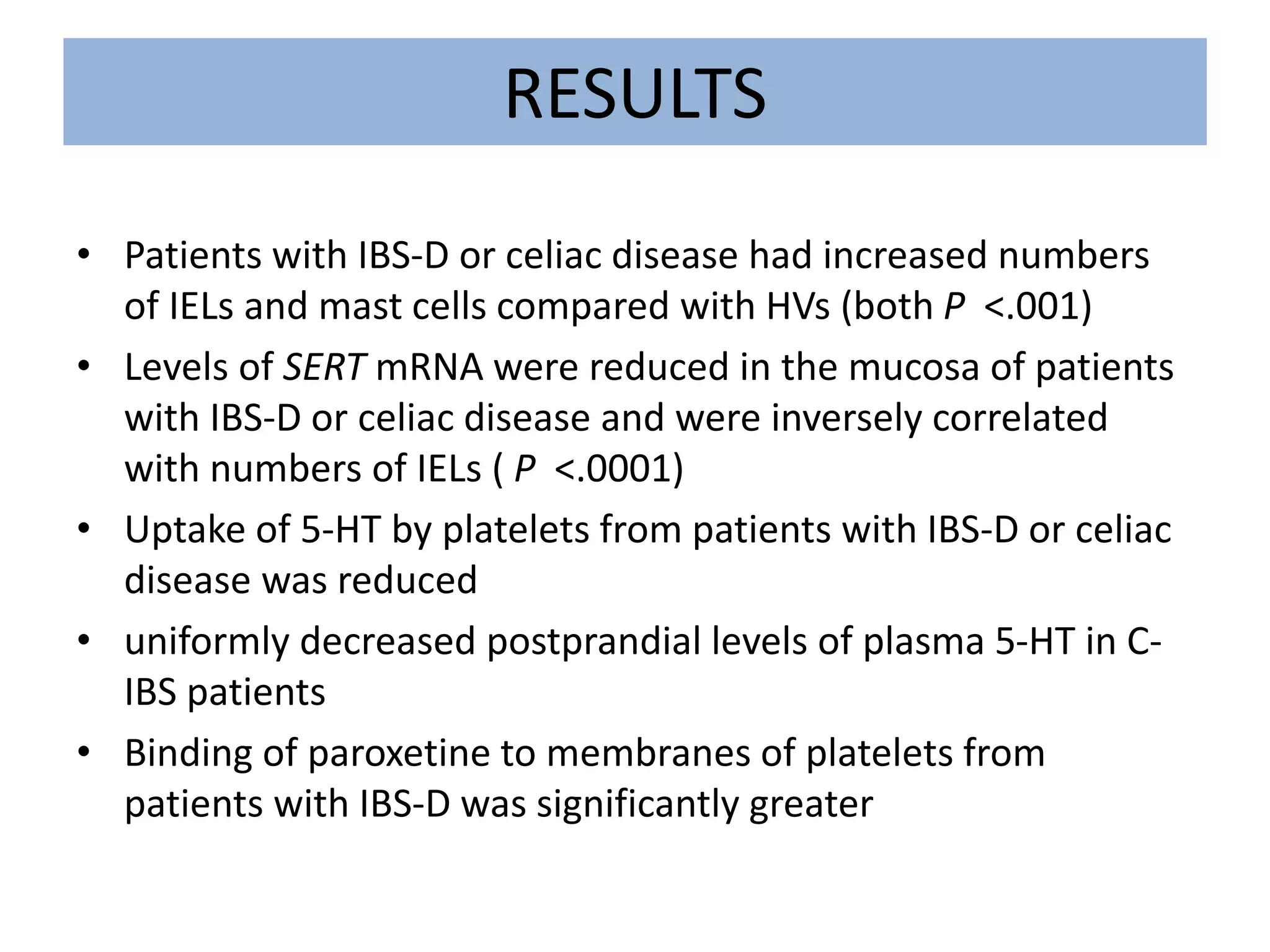 RESULTS

• Patients with IBS-D or celiac disease had increased numbers of IELs and mast cells compared with HVs (both P <.001)
• Levels of SERT mRNA were reduced in the mucosa of patients with IBS-D or celiac disease and were inversely correlated with numbers of IELs ( P <.0001)
• Uptake of 5-HT by platelets from patients with IBS-D or celiac disease was reduced
• uniformly decreased postprandial levels of plasma 5-HT in C-IBS patients
• Binding of paroxetine to membranes of platelets from patients with IBS-D was significantly greater